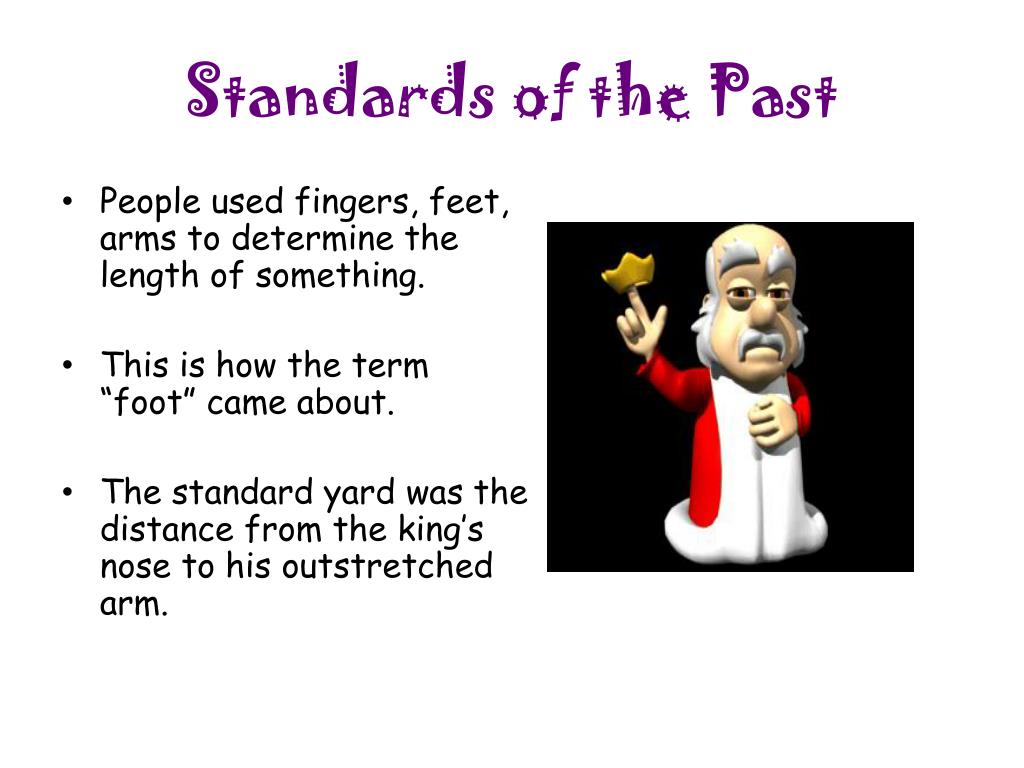 Standards of the Past

• People used fingers, feet, arms to determine the length of something.

• This is how the term “foot” came about.

• The standard yard was the distance from the king’s nose to his outstretched arm.